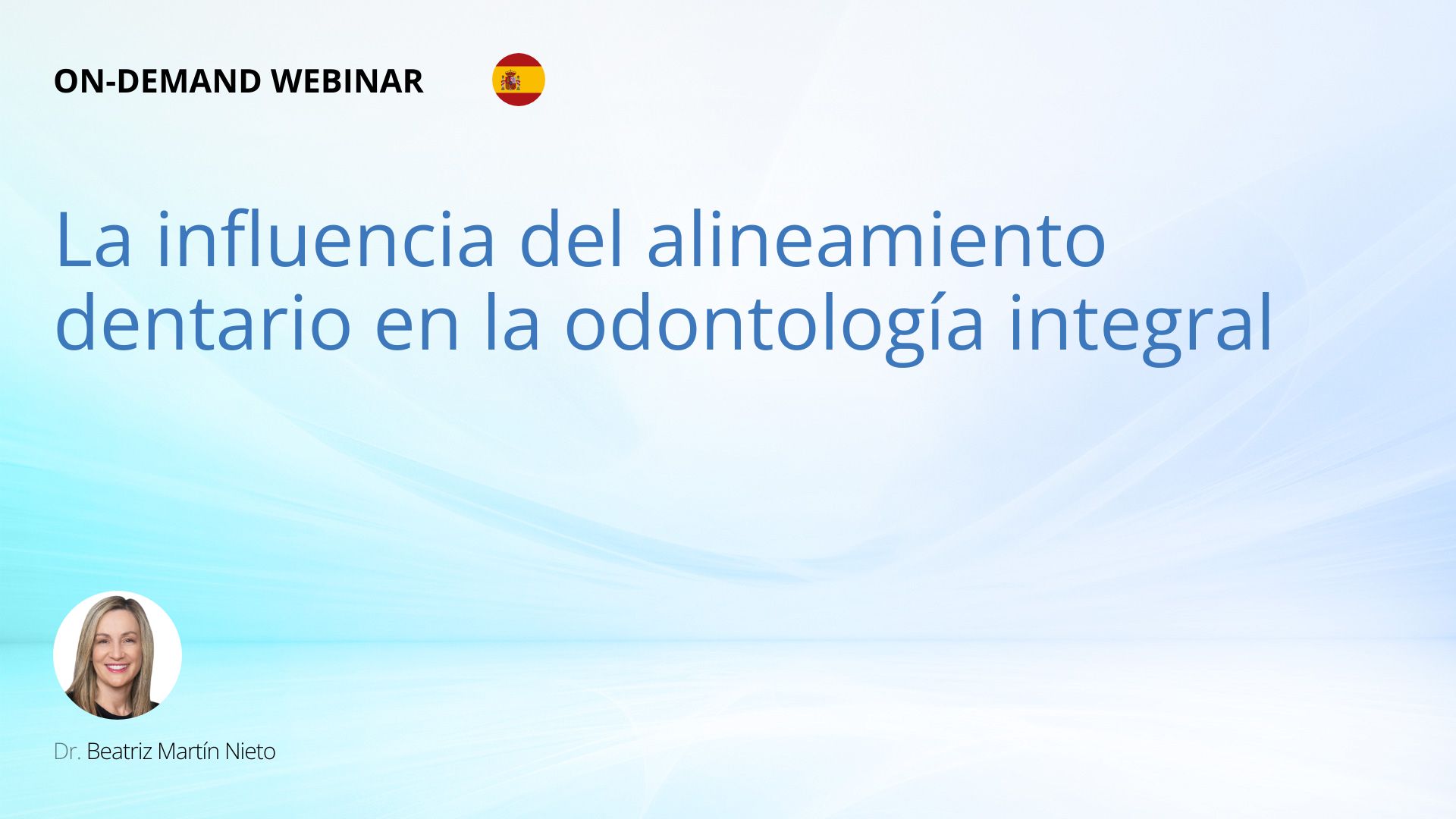 ON-DEMAND WEBINAR

La influencia del alineamiento dentario en la odontología integral

Dr. Beatriz Martín Nieto